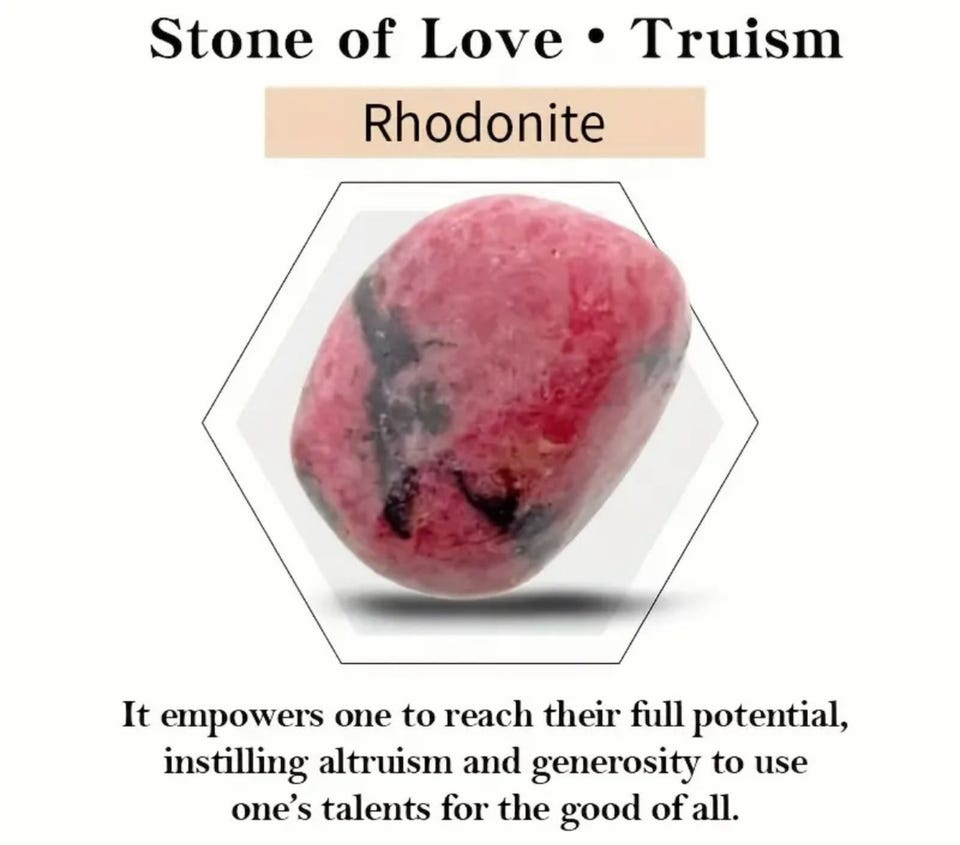 Stone of Love • Truism

Rhodonite

It empowers one to reach their full potential, instilling altruism and generosity to use one's talents for the good of all.